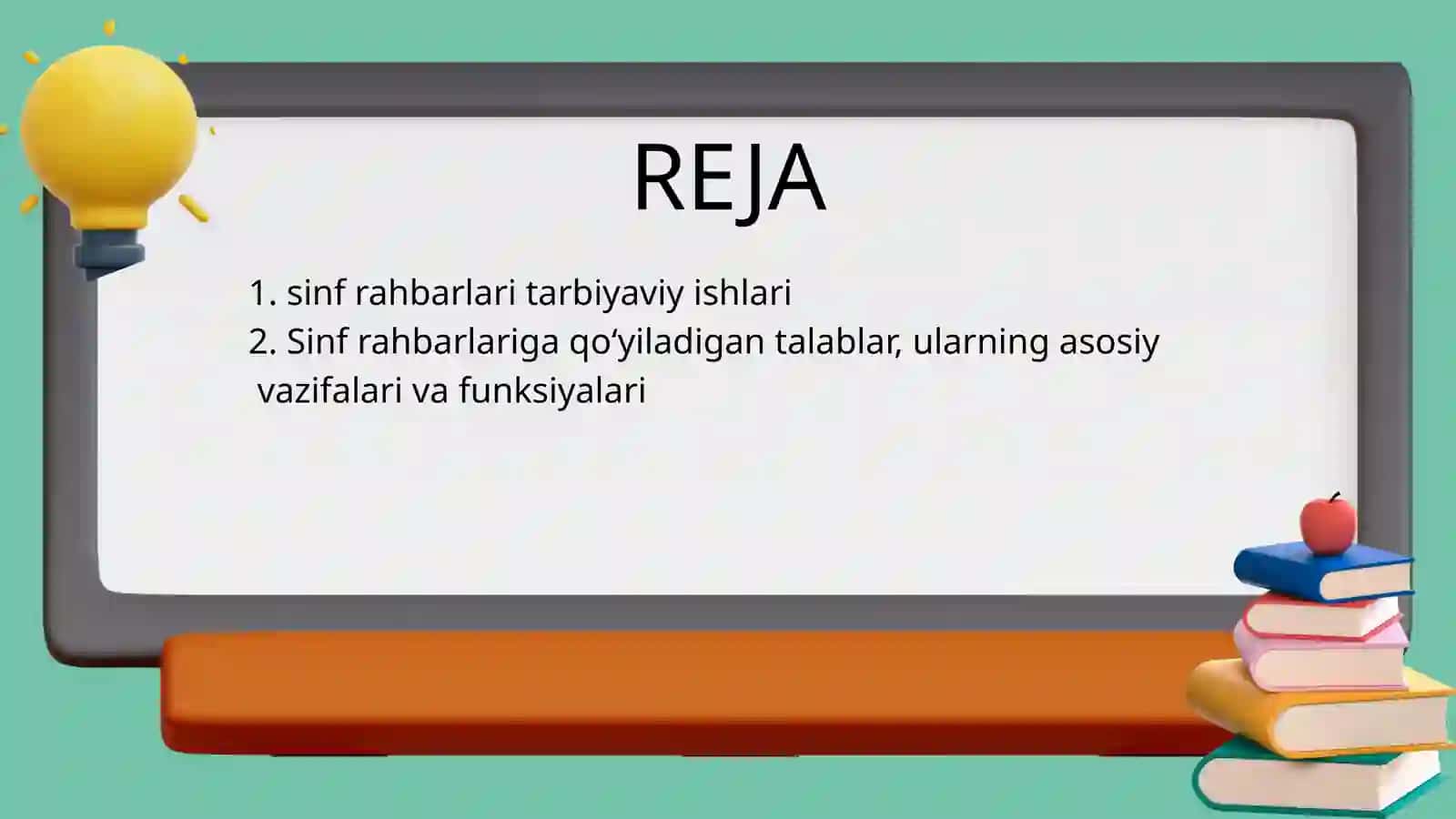 REJA

1. sinf rahbarlari tarbiyaviy ishlari
2. Sinf rahbarlariga qo‘yiladigan talablar, ularning asosiy vazifalari va funksiyalari